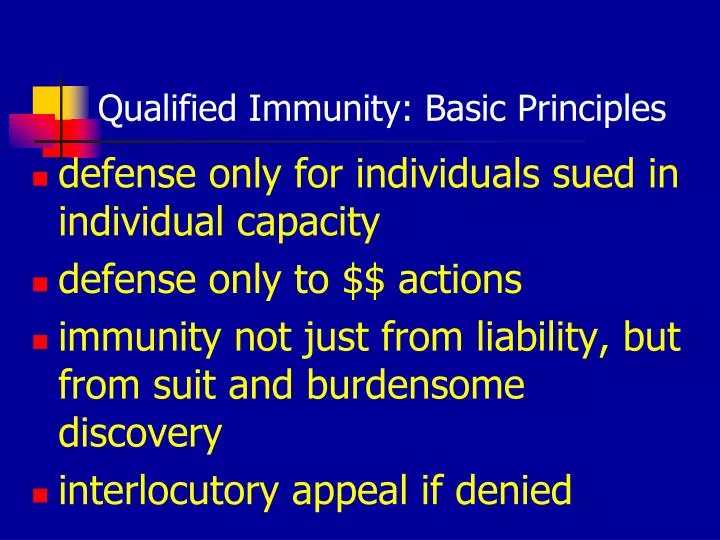 Qualified Immunity: Basic Principles

- defense only for individuals sued in individual capacity
- defense only to \$\$ actions
- immunity not just from liability, but from suit and burdensome discovery
- interlocutory appeal if denied